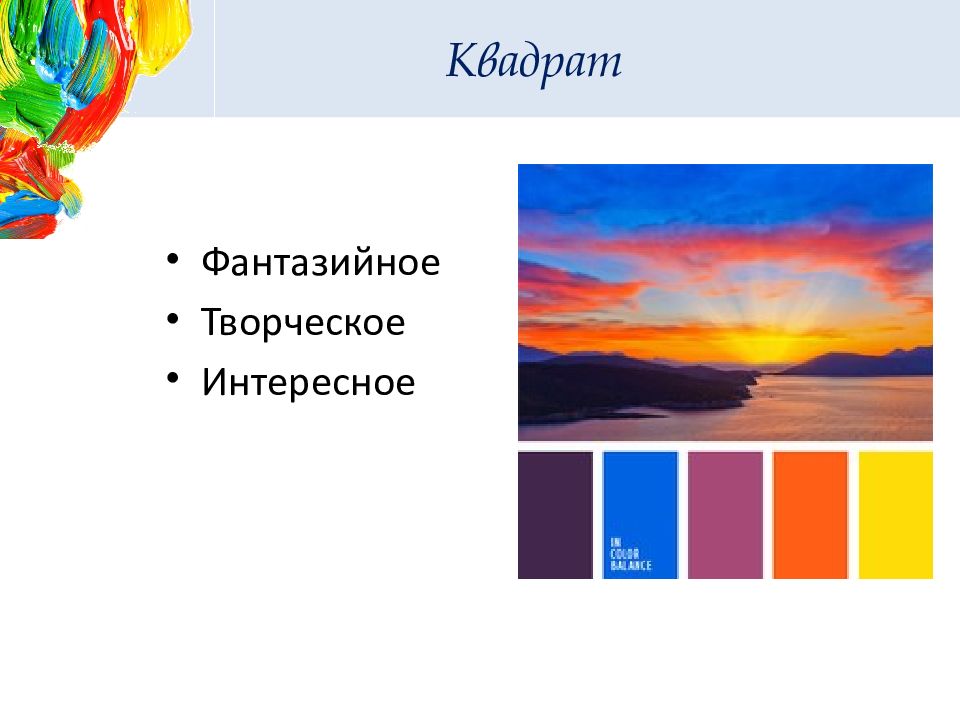 Квадрат

• Фантазийное
• Творческое
• Интересное

IN COLOR BALANCE